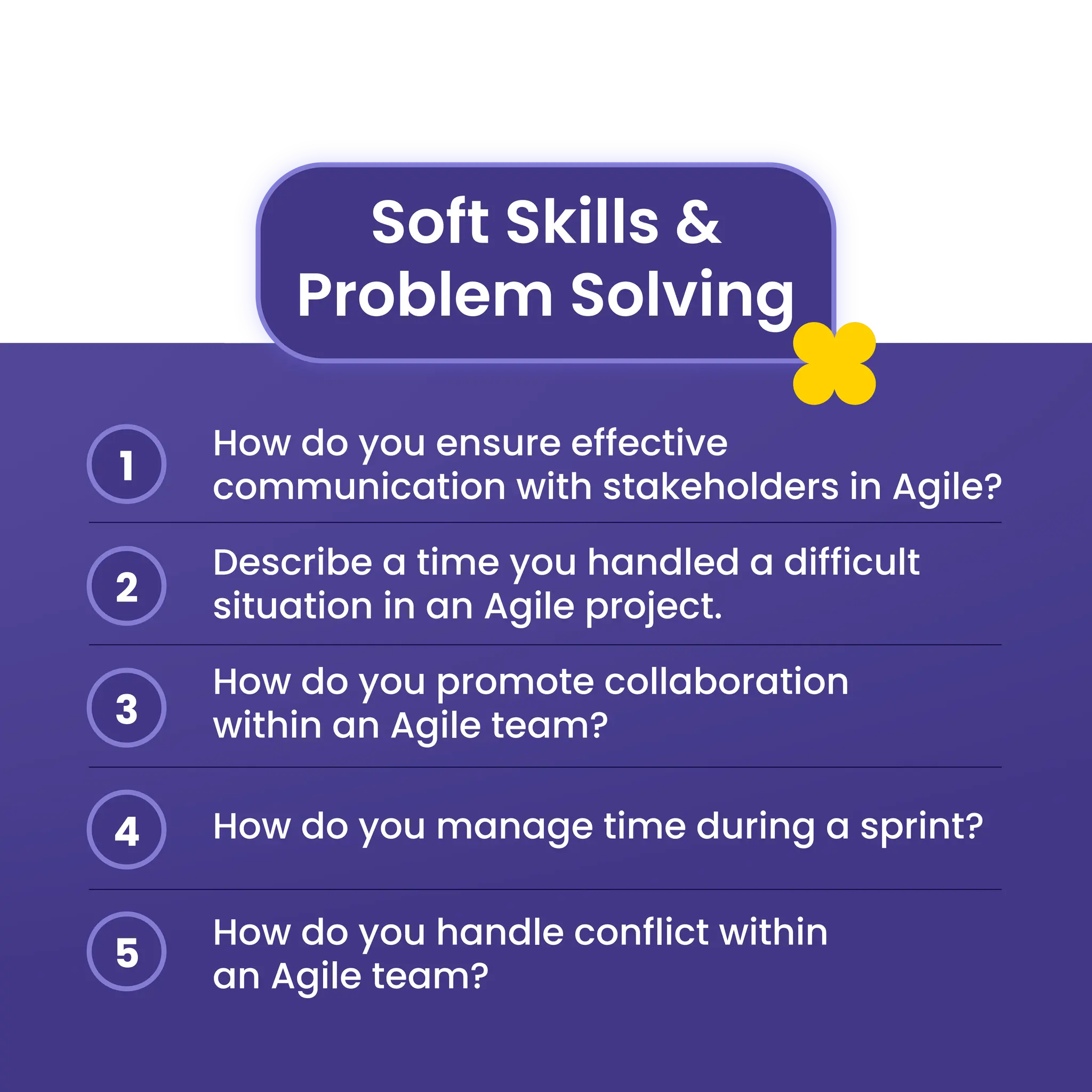 Soft Skills & Problem Solving

1 How do you ensure effective communication with stakeholders in Agile?

2 Describe a time you handled a difficult situation in an Agile project.

3 How do you promote collaboration within an Agile team?

4 How do you manage time during a sprint?

5 How do you handle conflict within an Agile team?